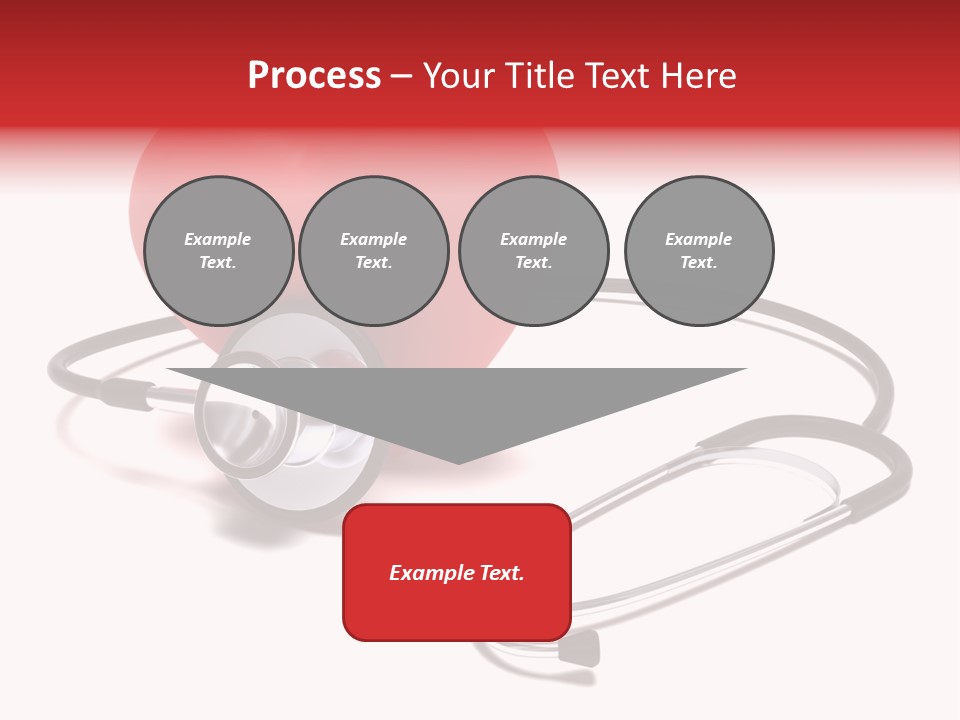 Process – Your Title Text Here

Example Text.

Example Text.

Example Text.

Example Text.

Example Text.